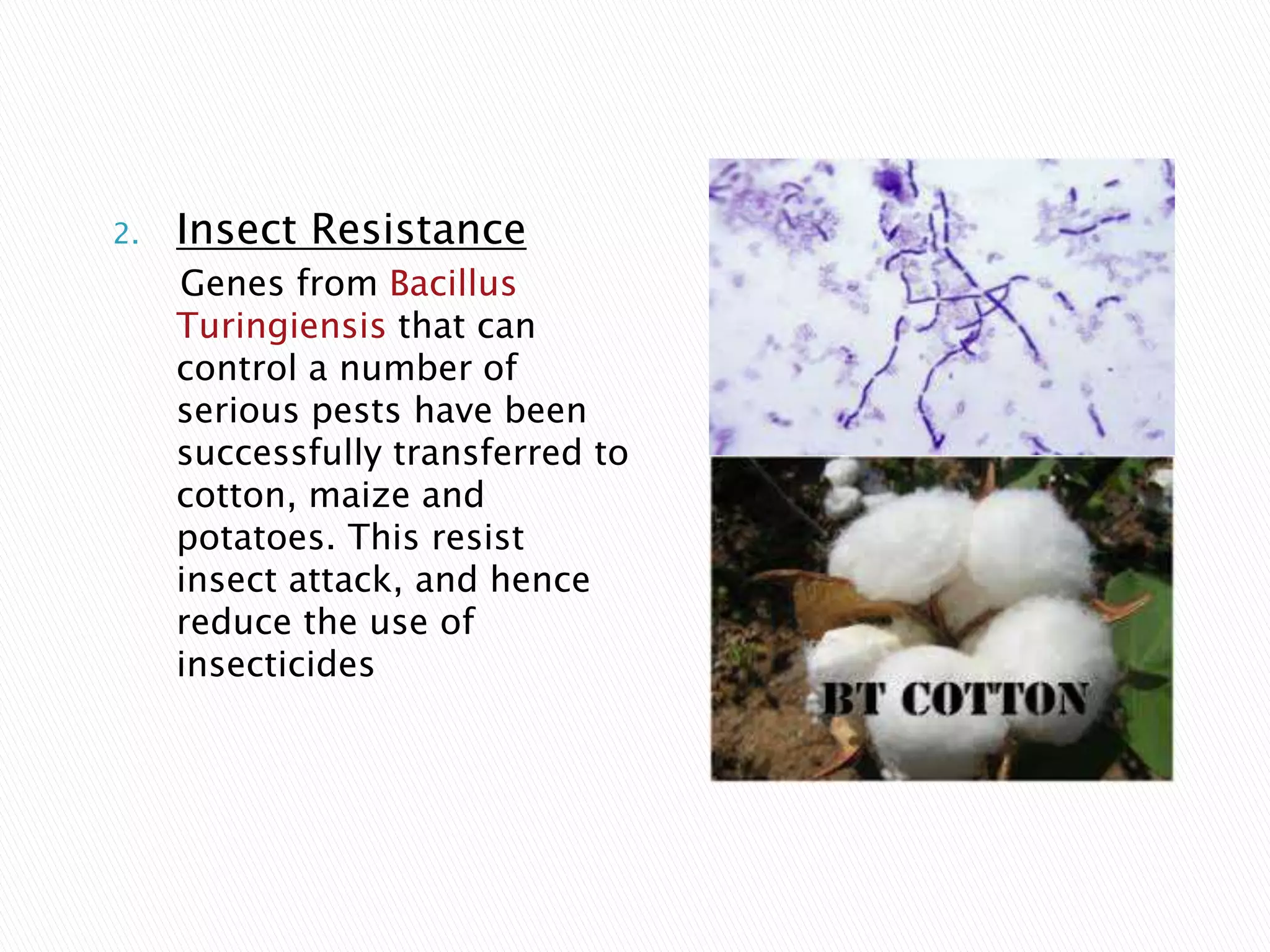 2. Insect Resistance

Genes from Bacillus Turingiensis that can control a number of serious pests have been successfully transferred to cotton, maize and potatoes. This resist insect attack, and hence reduce the use of insecticides

BT COTTON